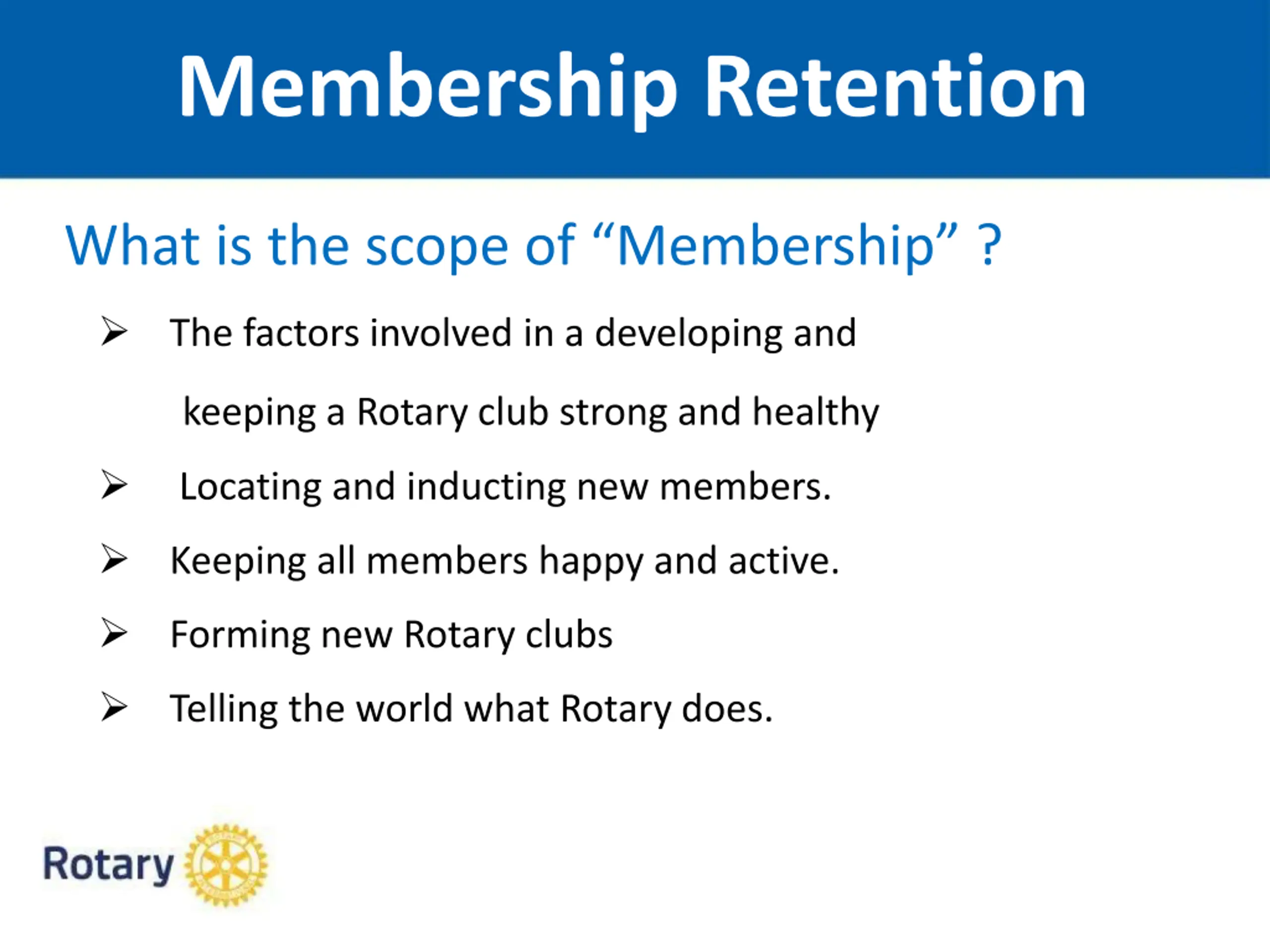 Membership Retention

What is the scope of “Membership” ?

➢ The factors involved in a developing and keeping a Rotary club strong and healthy

➢ Locating and inducting new members.

➢ Keeping all members happy and active.

➢ Forming new Rotary clubs

➢ Telling the world what Rotary does.

Rotary